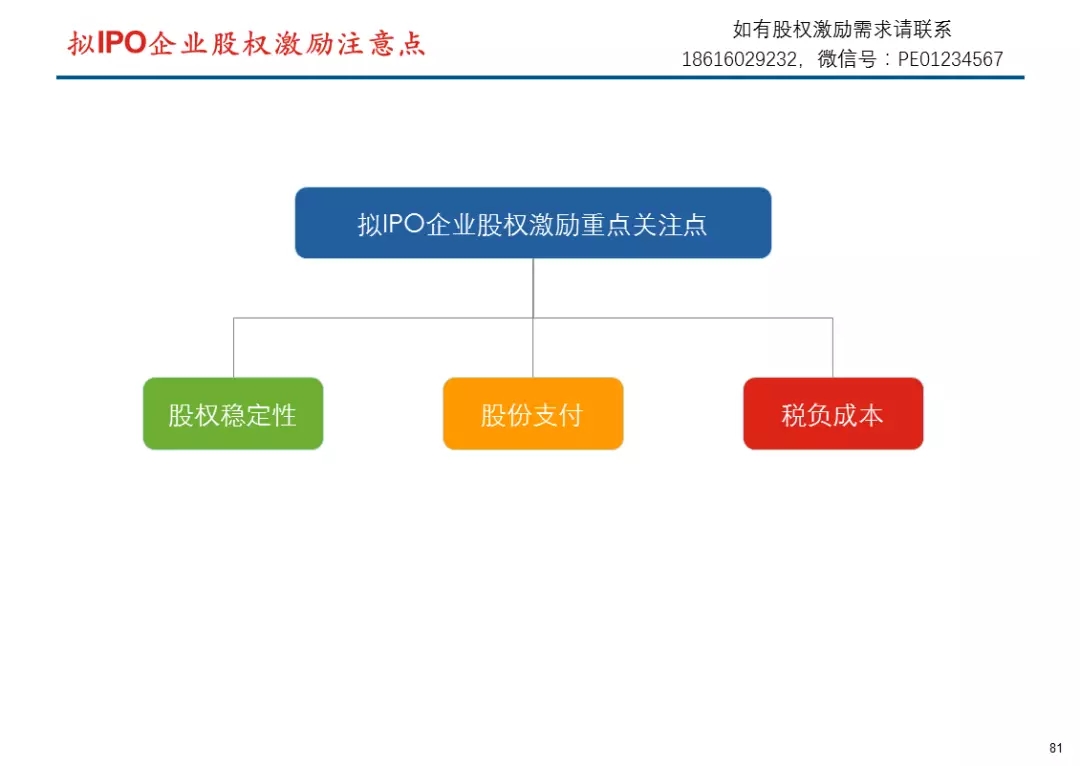 拟IPO企业股权激励注意点

如有股权激励需求请联系
18616029232，微信号：PE01234567

拟IPO企业股权激励重点关注点

股权稳定性

股份支付

税负成本

81